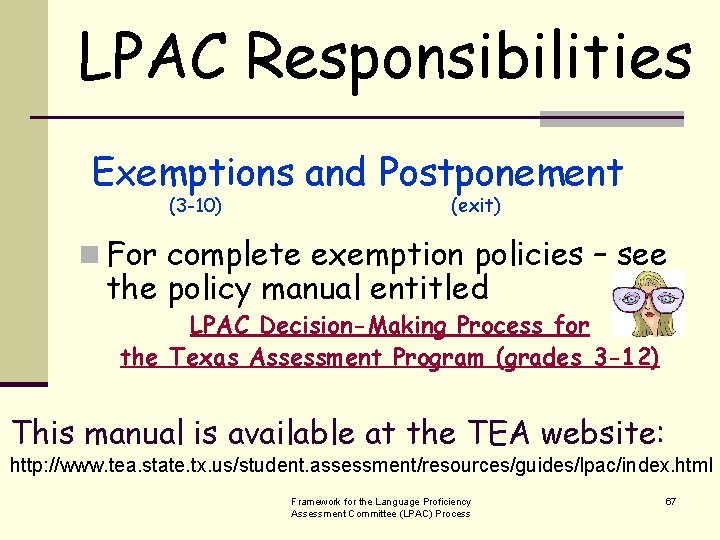 LPAC Responsibilities

Exemptions and Postponement
(3-10) (exit)

For complete exemption policies – see the policy manual entitled
LPAC Decision-Making Process for the Texas Assessment Program (grades 3-12)

This manual is available at the TEA website:
http://www.tea.state.tx.us/student.assessment/resources/guides/lpac/index.html

Framework for the Language Proficiency Assessment Committee (LPAC) Process

67